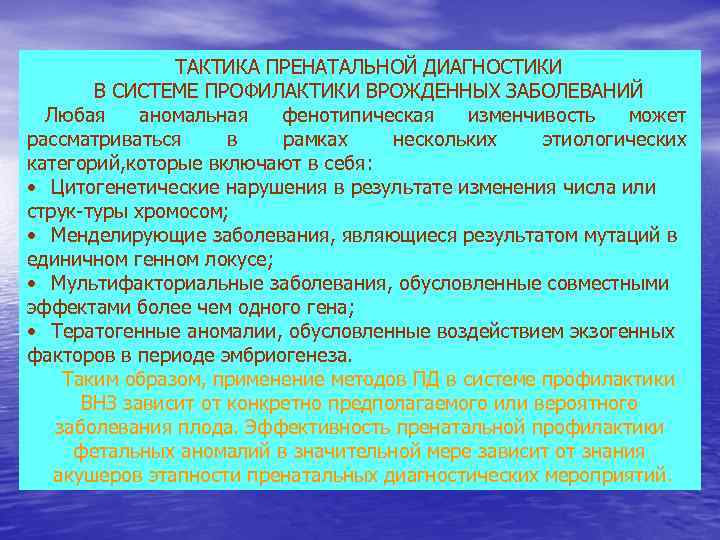 ТАКТИКА ПРЕНАТАЛЬНОЙ ДИАГНОСТИКИ
В СИСТЕМЕ ПРОФИЛАКТИКИ ВРОЖДЕННЫХ ЗАБОЛЕВАНИЙ

Любая аномальная фенотипическая изменчивость может рассматриваться в рамках нескольких этиологических категорий,которые включают в себя:

• Цитогенетические нарушения в результате изменения числа или струк-туры хромосом;

• Менделирующие заболевания, являющиеся результатом мутаций в единичном генном локусе;

• Мультифакториальные заболевания, обусловленные совместными эффектами более чем одного гена;

• Тератогенные аномалии, обусловленные воздействием экзогенных факторов в периоде эмбриогенеза.

Таким образом, применение методов ПД в системе профилактики ВНЗ зависит от конкретно предполагаемого или вероятного заболевания плода. Эффективность пренатальной профилактики фетальных аномалий в значительной мере зависит от знания акушеров этапности пренатальных диагностических мероприятий.